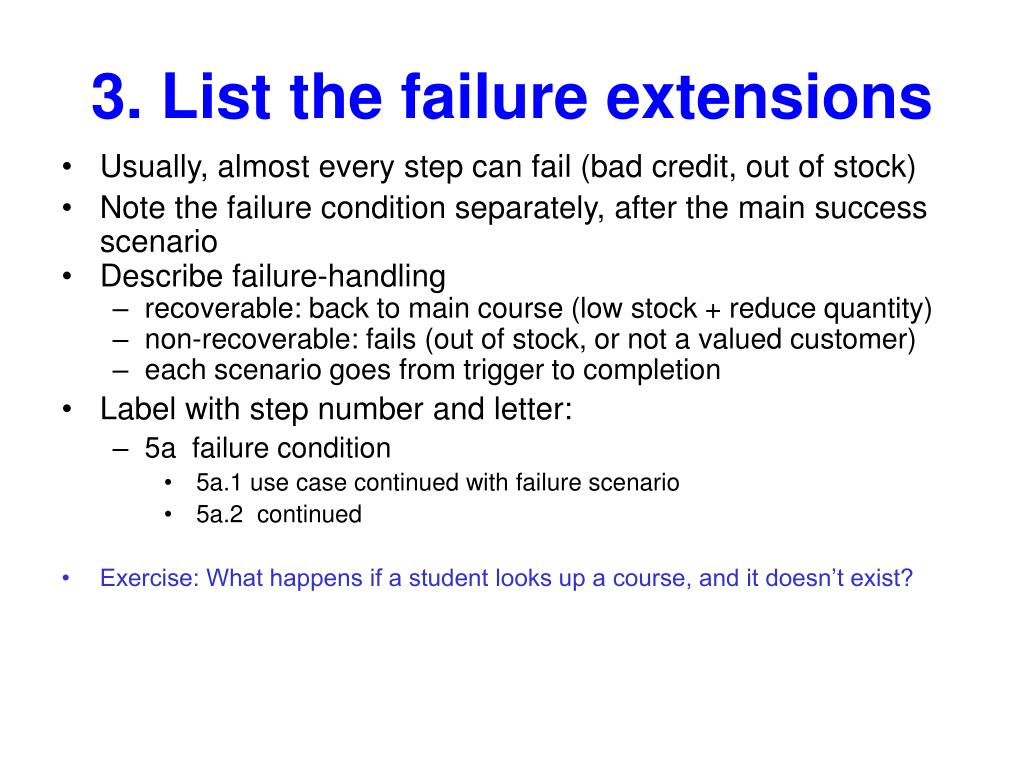 3. List the failure extensions

• Usually, almost every step can fail (bad credit, out of stock)
• Note the failure condition separately, after the main success scenario
• Describe failure-handling
– recoverable: back to main course (low stock + reduce quantity)
– non-recoverable: fails (out of stock, or not a valued customer)
– each scenario goes from trigger to completion
• Label with step number and letter:
– 5a failure condition
• 5a.1 use case continued with failure scenario
• 5a.2 continued

• Exercise: What happens if a student looks up a course, and it doesn't exist?